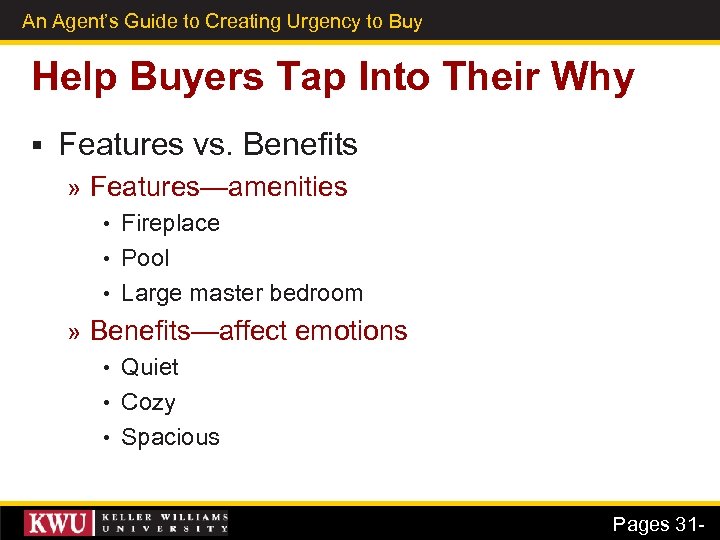 An Agent's Guide to Creating Urgency to Buy

Help Buyers Tap Into Their Why

▪ Features vs. Benefits

» Features—amenities

• Fireplace

• Pool

• Large master bedroom

» Benefits—affect emotions

• Quiet

• Cozy

• Spacious

KWU KELLER WILLIAMS UNIVERSITY

Pages 31-